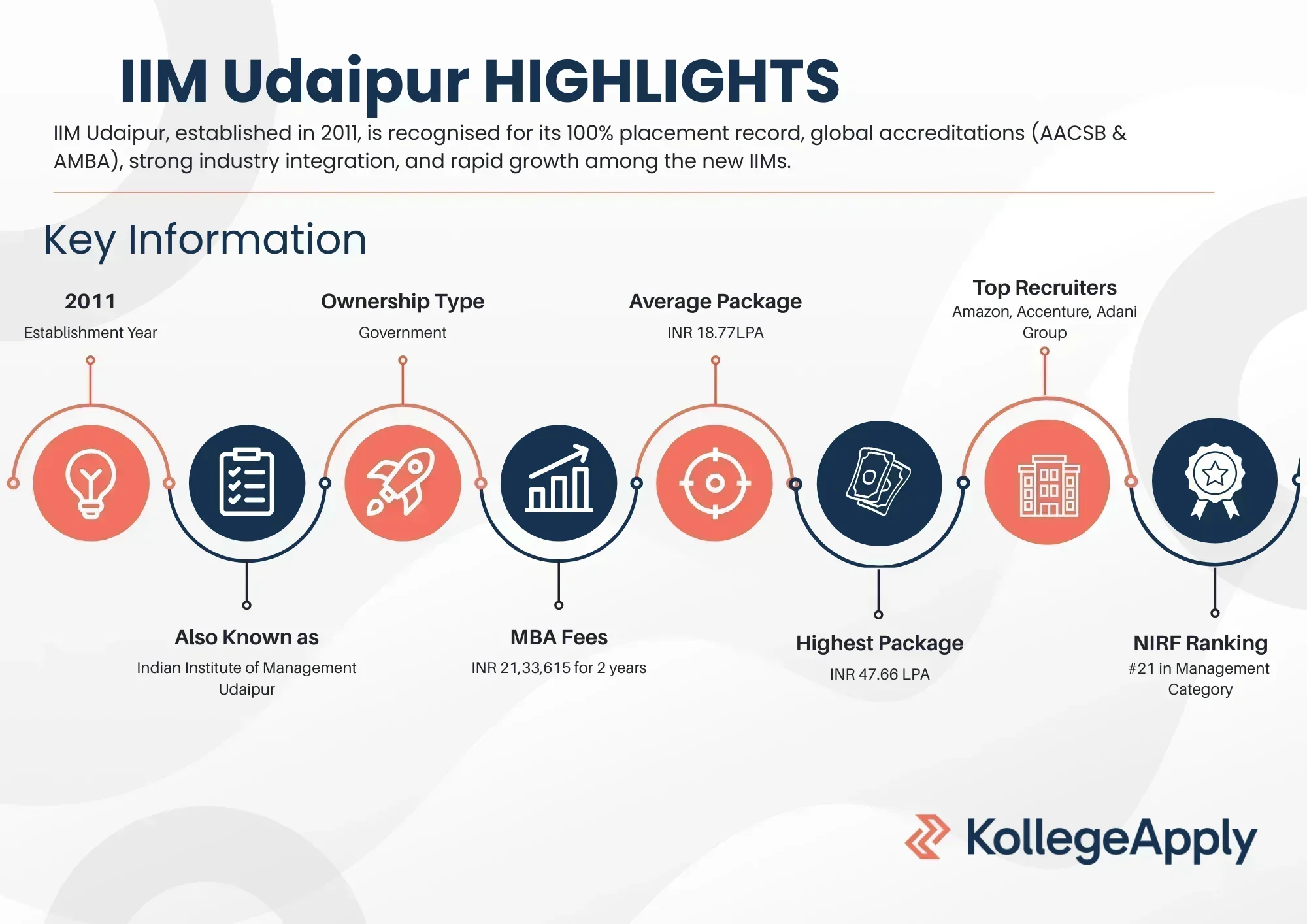 IIM Udaipur HIGHLIGHTS

IIM Udaipur, established in 2011, is recognised for its 100% placement record, global accreditations (AACSB & AMBA), strong industry integration, and rapid growth among the new IIMs.

Key Information

2011
Establishment Year

Ownership Type
Government

Average Package
INR 18.77LPA

Top Recruiters
Amazon, Accenture, Adani Group

Also Known as
Indian Institute of Management Udaipur

MBA Fees
INR 21,33,615 for 2 years

Highest Package
INR 47.66 LPA

NIRF Ranking
#21 in Management Category

KollegeApply